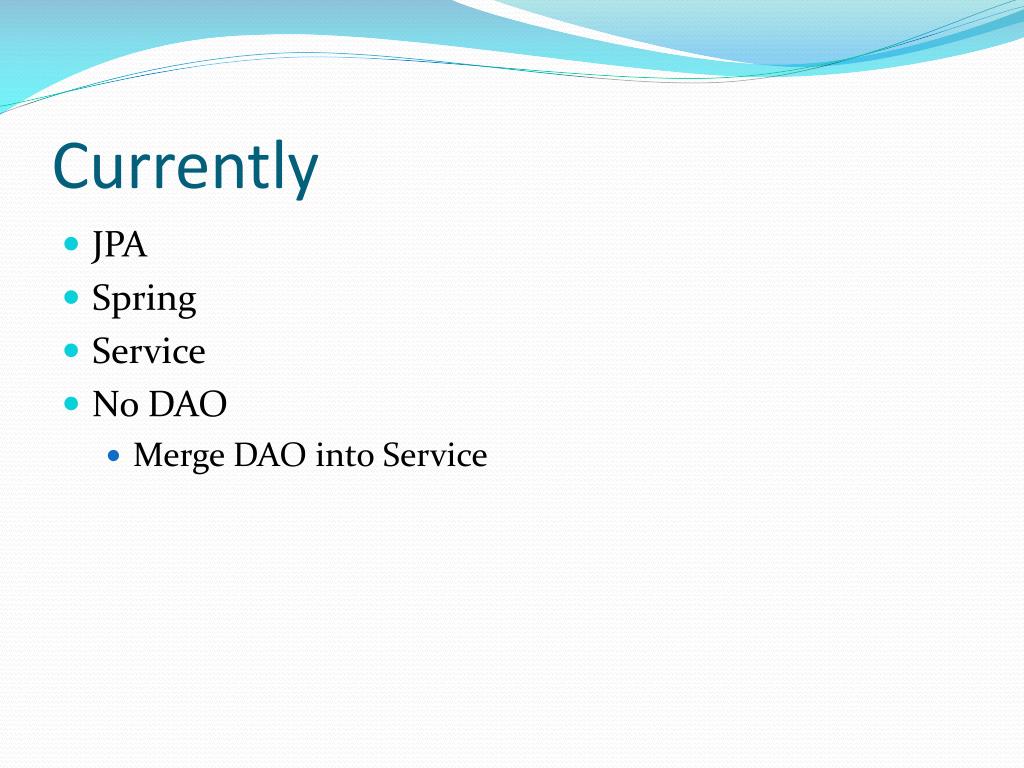 Currently

- JPA
- Spring
- Service
- No DAO
  - Merge DAO into Service